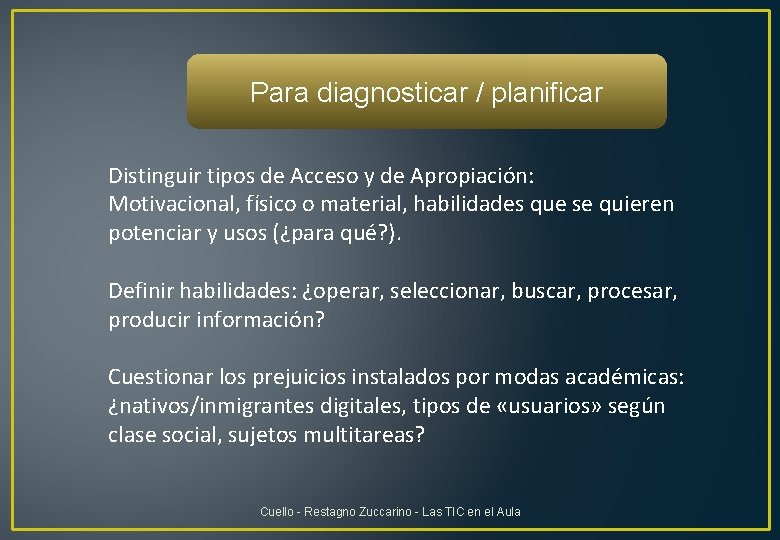 Para diagnosticar / planificar

Distinguir tipos de Acceso y de Apropiación: Motivacional, físico o material, habilidades que se quieren potenciar y usos (¿para qué?).

Definir habilidades: ¿operar, seleccionar, buscar, procesar, producir información?

Cuestionar los prejuicios instalados por modas académicas: ¿nativos/inmigrantes digitales, tipos de «usuarios» según clase social, sujetos multitareas?

Cuello - Restagno Zuccarino - Las TIC en el Aula